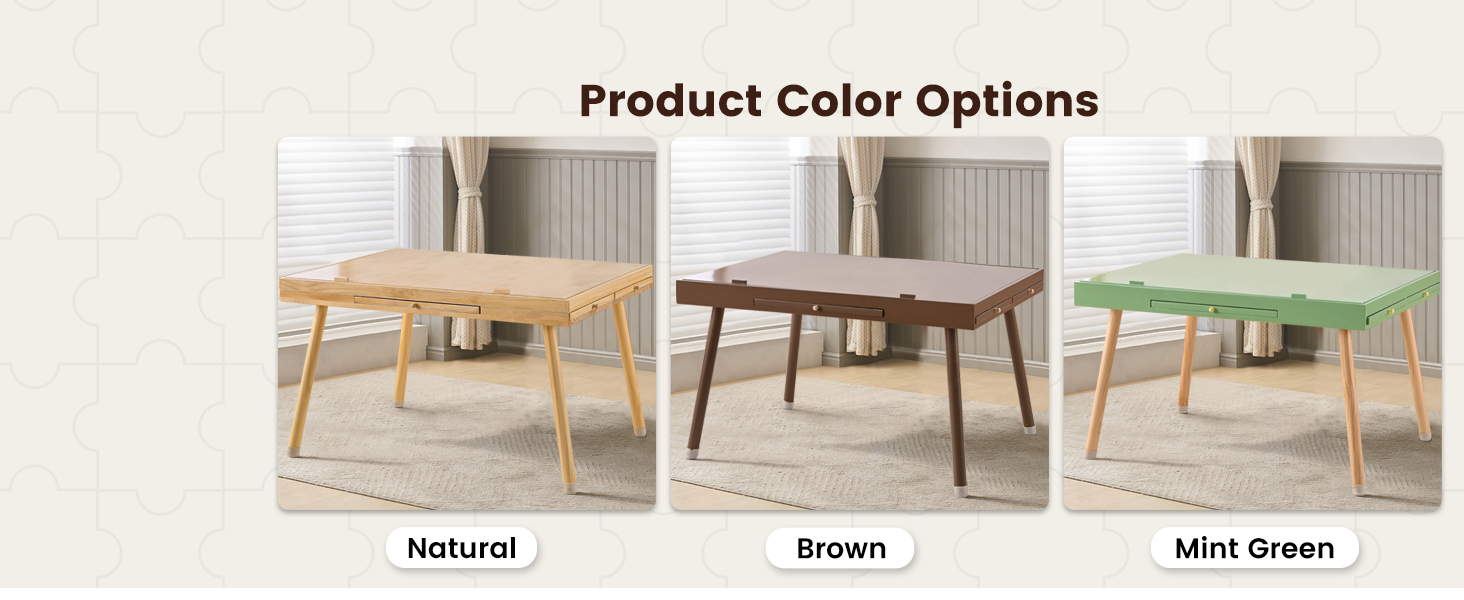 Product Color Options

Natural

Brown

Mint Green